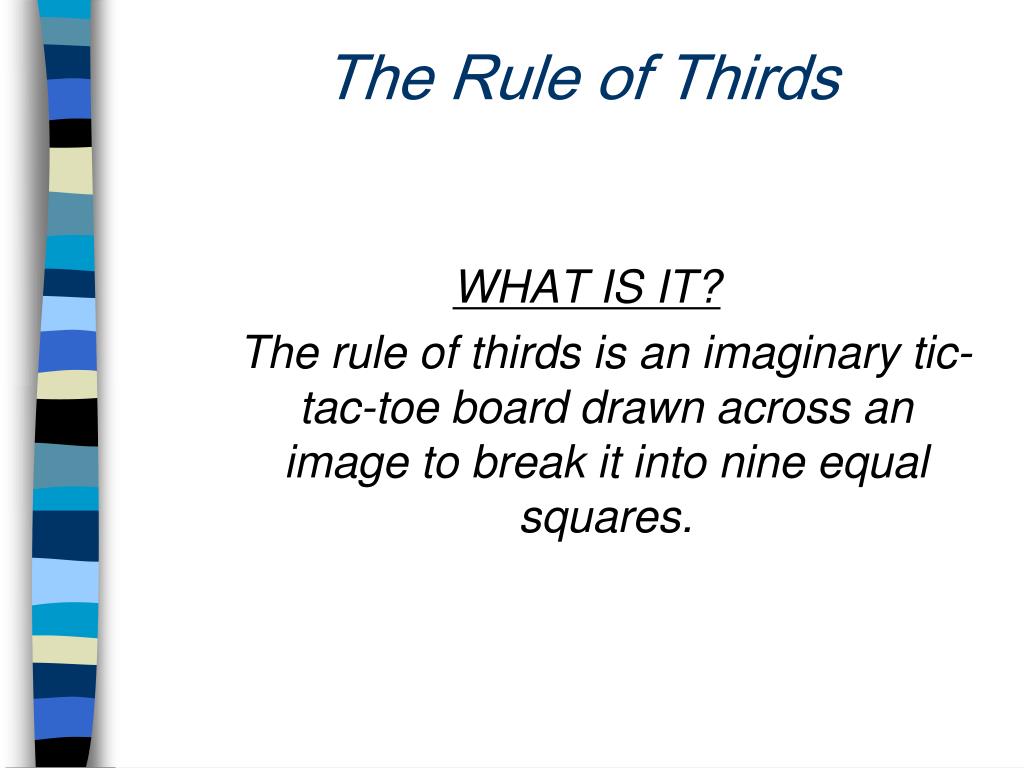 The Rule of Thirds

WHAT IS IT?

The rule of thirds is an imaginary tic-tac-toe board drawn across an image to break it into nine equal squares.